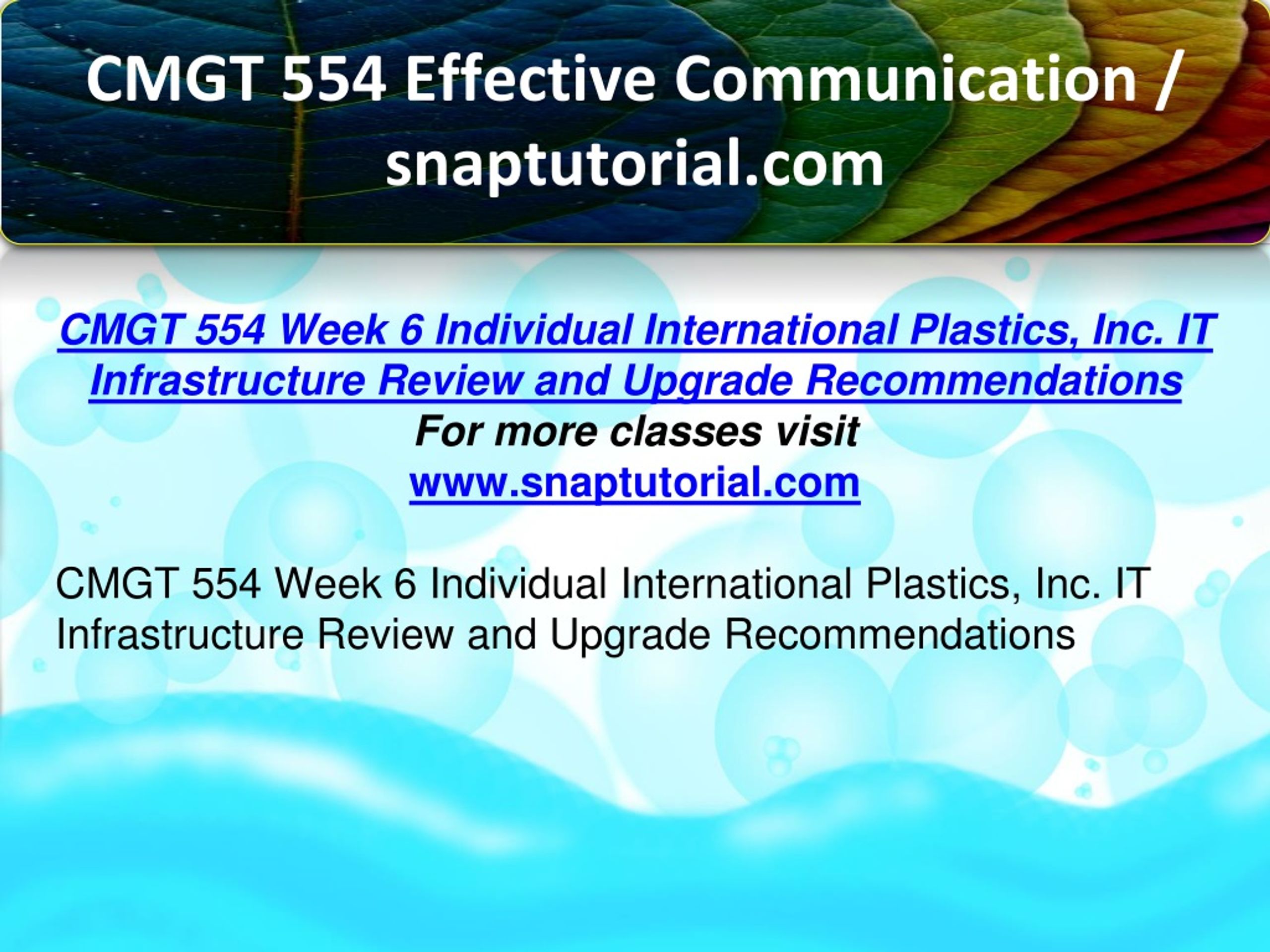 CMGT 554 Effective Communication / snaptutorial.com

CMGT 554 Week 6 Individual International Plastics, Inc. IT Infrastructure Review and Upgrade Recommendations
For more classes visit
www.snaptutorial.com

CMGT 554 Week 6 Individual International Plastics, Inc. IT Infrastructure Review and Upgrade Recommendations